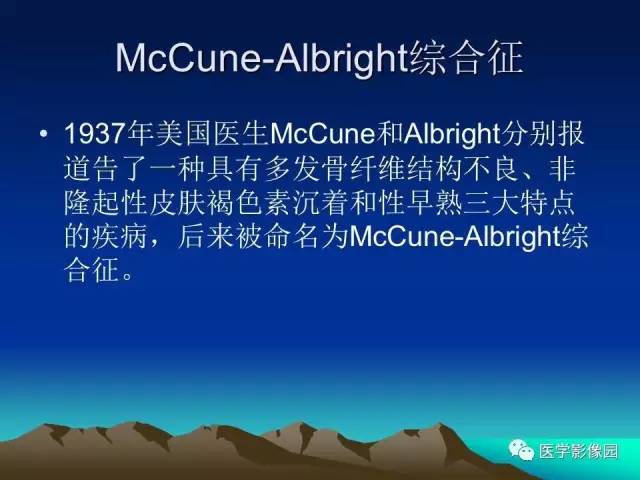 McCune-Albright综合征

• 1937年美国医生McCune和Albright分别报道告了一种具有多发骨纤维结构不良、非隆起性皮肤褐色素沉着和性早熟三大特点的疾病，后来被命名为McCune-Albright综合征。

医学影像园